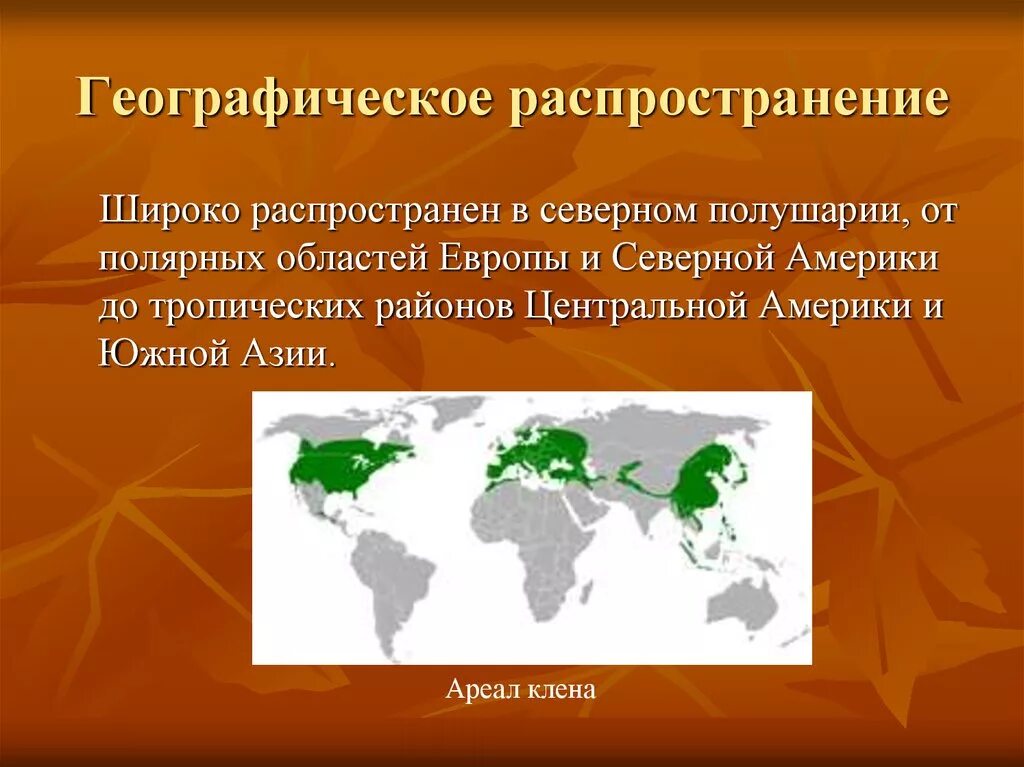 Географическое распространение

Широко распространен в северном полушарии, от полярных областей Европы и Северной Америки до тропических районов Центральной Америки и Южной Азии.

Ареал клена